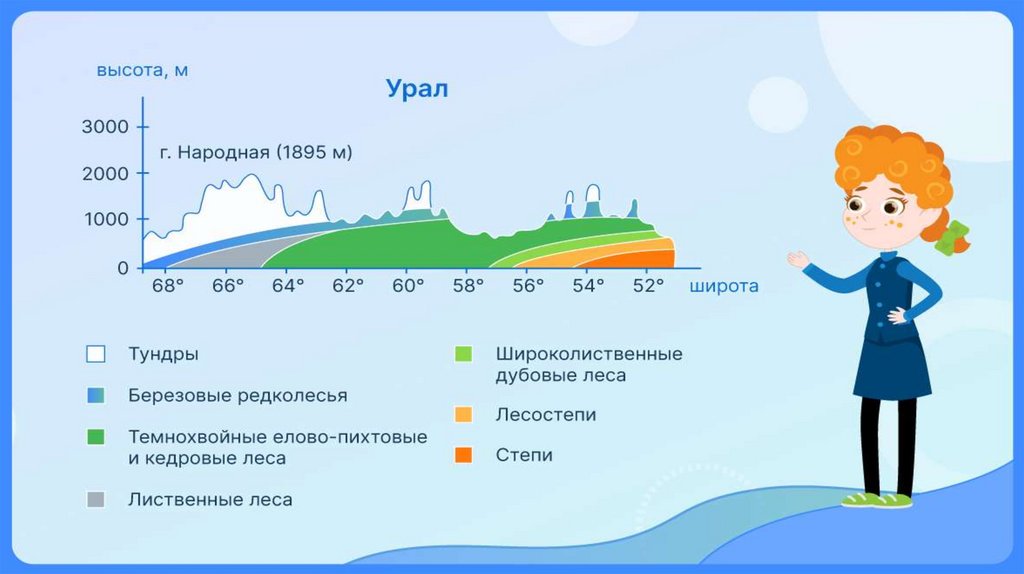 высота, м

Урал

3000
2000
1000
0

г. Народная (1895 м)

68° 66° 64° 62° 60° 58° 56° 54° 52° широта

Тундры

Березовые редколесья

Темнохвойные елово-пихтовые и кедровые леса

Лиственные леса

Широколиственные дубовые леса

Лесостепи

Степи